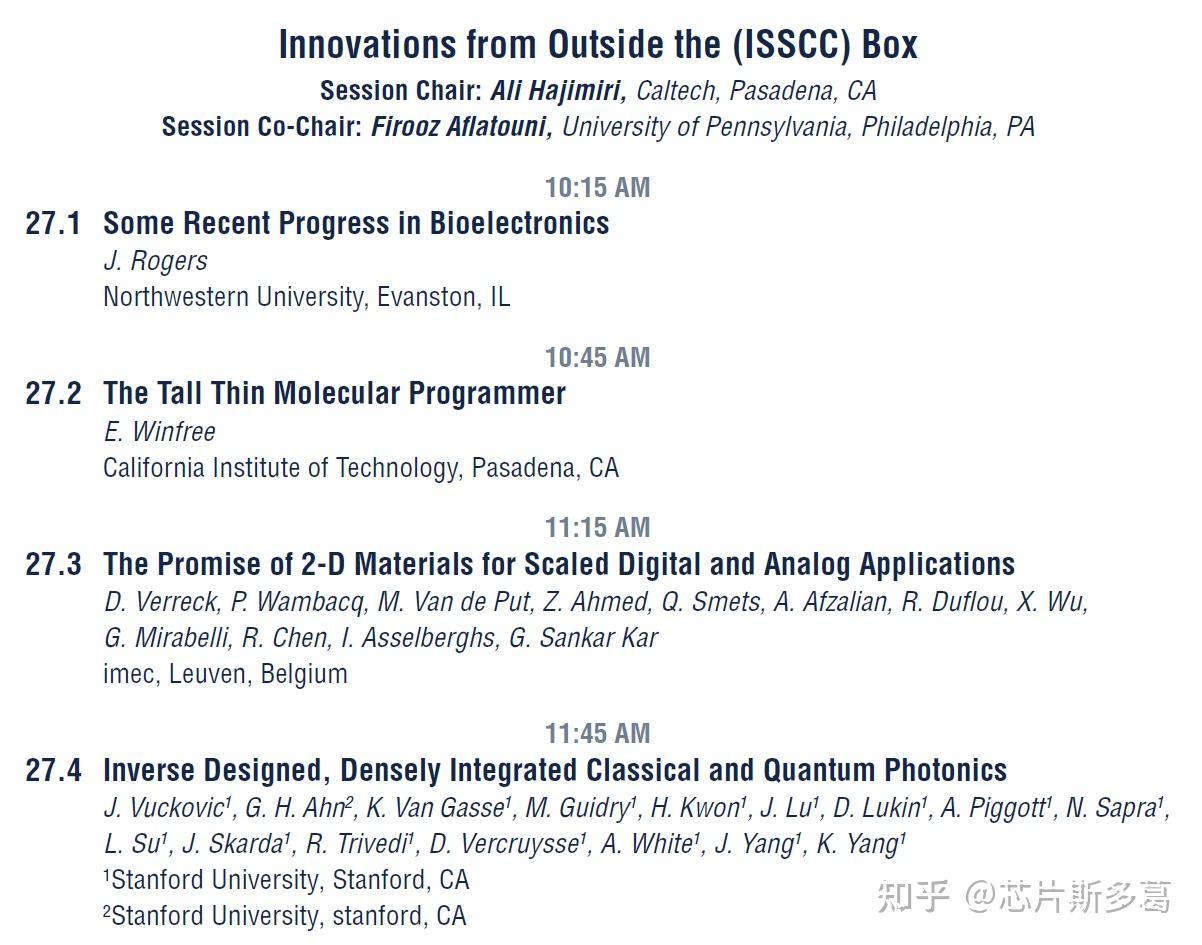 Innovations from Outside the (ISSCC) Box

Session Chair: Ali Hajimiri, Caltech, Pasadena, CA
Session Co-Chair: Firooz Aflatouni, University of Pennsylvania, Philadelphia, PA

10:15 AM

27.1 Some Recent Progress in Bioelectronics
J. Rogers
Northwestern University, Evanston, IL

10:45 AM

27.2 The Tall Thin Molecular Programmer
E. Winfree
California Institute of Technology, Pasadena, CA

11:15 AM

27.3 The Promise of 2-D Materials for Scaled Digital and Analog Applications
D. Verreck, P. Wambacq, M. Van de Put, Z. Ahmed, Q. Smets, A. Afzalian, R. Duflou, X. Wu, G. Mirabelli, R. Chen, I. Asselberghs, G. Sankar Kar
imec, Leuven, Belgium

11:45 AM

27.4 Inverse Designed, Densely Integrated Classical and Quantum Photonics
J. Vuckovic$^1$, G. H. Ahn$^2$, K. Van Gasse$^1$, M. Guidry$^1$, H. Kwon$^1$, J. Lu$^1$, D. Lukin$^1$, A. Piggott$^1$, N. Sapra$^1$, L. Su$^1$, J. Skarda$^1$, R. Trivedi$^1$, D. Vercruysse$^1$, A. White$^1$, J. Yang$^1$, K. Yang$^1$
$^1$Stanford University, Stanford, CA
$^2$Stanford University, stanford, CA

知乎 @芯片斯多葛